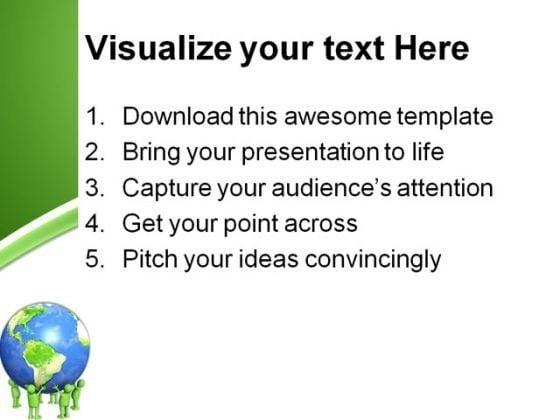 Visualize your text Here

1. Download this awesome template
2. Bring your presentation to life
3. Capture your audience's attention
4. Get your point across
5. Pitch your ideas convincingly